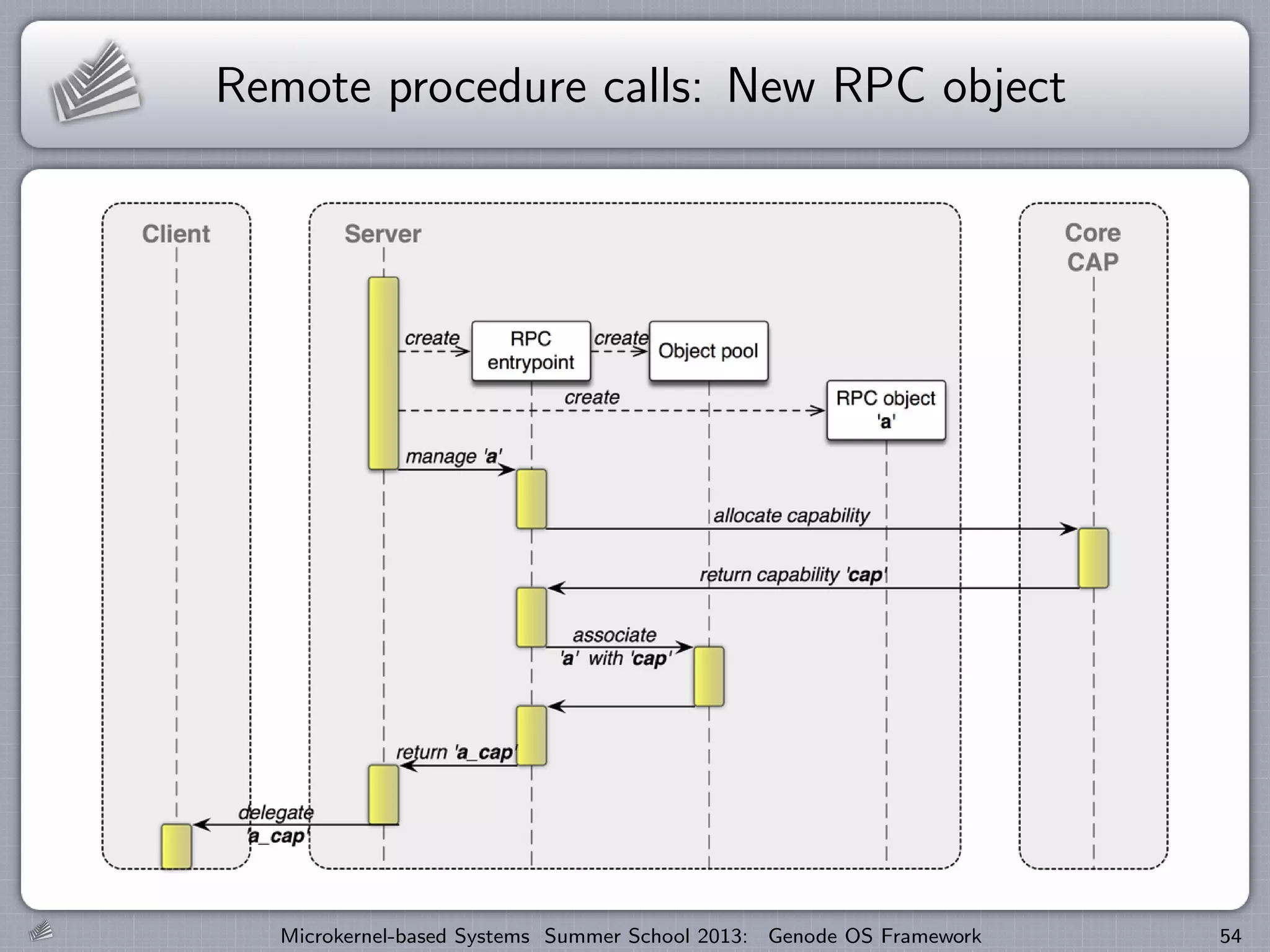 Remote procedure calls: New RPC object

Client

Server

Core CAP

create

RPC entrypoint

create

Object pool

create

RPC object 'a'

manage 'a'

allocate capability

return capability 'cap'

associate 'a' with 'cap'

return 'a_cap'

delegate 'a_cap'

Microkernel-based Systems Summer School 2013: Genode OS Framework

54